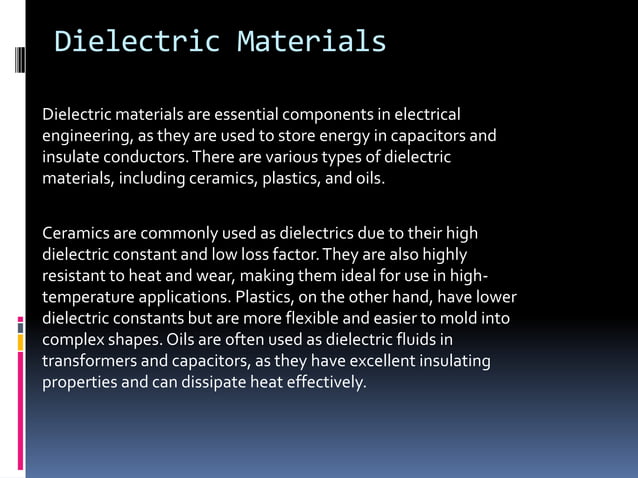 Dielectric Materials

Dielectric materials are essential components in electrical engineering, as they are used to store energy in capacitors and insulate conductors. There are various types of dielectric materials, including ceramics, plastics, and oils.

Ceramics are commonly used as dielectrics due to their high dielectric constant and low loss factor. They are also highly resistant to heat and wear, making them ideal for use in high-temperature applications. Plastics, on the other hand, have lower dielectric constants but are more flexible and easier to mold into complex shapes. Oils are often used as dielectric fluids in transformers and capacitors, as they have excellent insulating properties and can dissipate heat effectively.